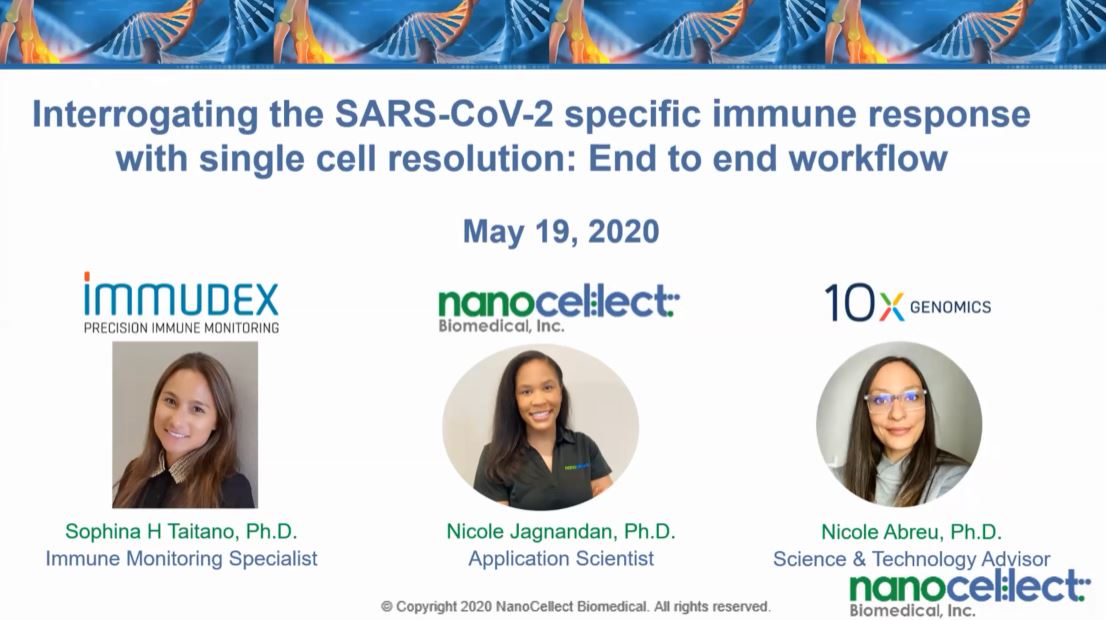 Interrogating the SARS-CoV-2 specific immune response with single cell resolution: End to end workflow

May 19, 2020

IMMUDEX
PRECISION IMMUNE MONITORING

Sophina H Taitano, Ph.D.
Immune Monitoring Specialist

nanocellect
Biomedical, Inc.

Nicole Jagnandan, Ph.D.
Application Scientist

10X GENOMICS

Nicole Abreu, Ph.D.
Science & Technology Advisor

© Copyright 2020 NanoCellect Biomedical. All rights reserved.

nanocellect
Biomedical, Inc.